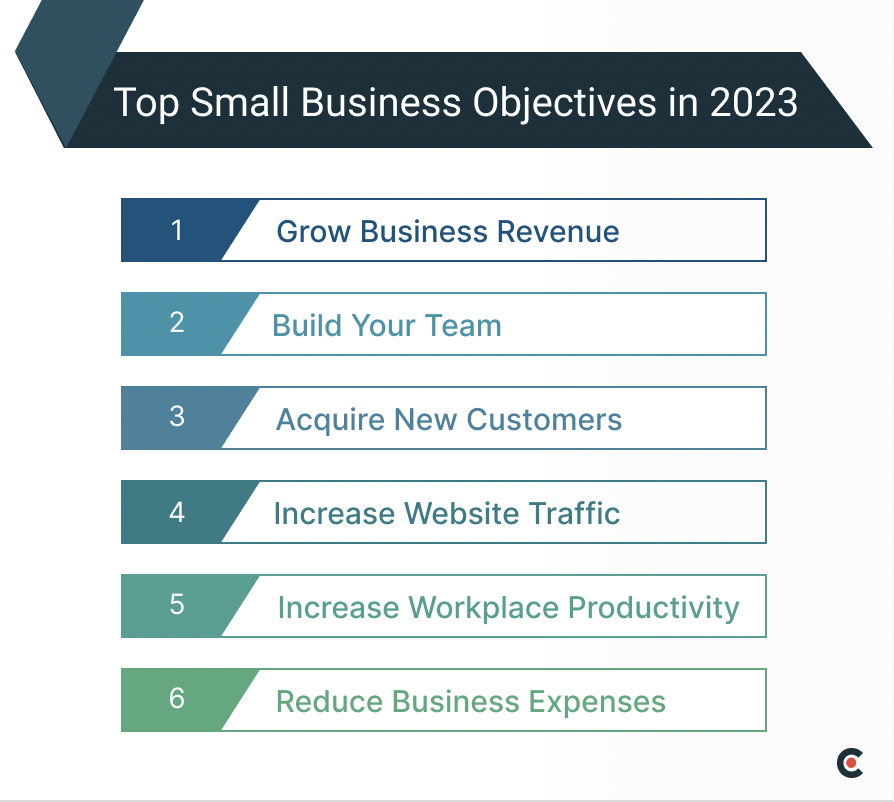 Top Small Business Objectives in 2023

1 Grow Business Revenue

2 Build Your Team

3 Acquire New Customers

4 Increase Website Traffic

5 Increase Workplace Productivity

6 Reduce Business Expenses